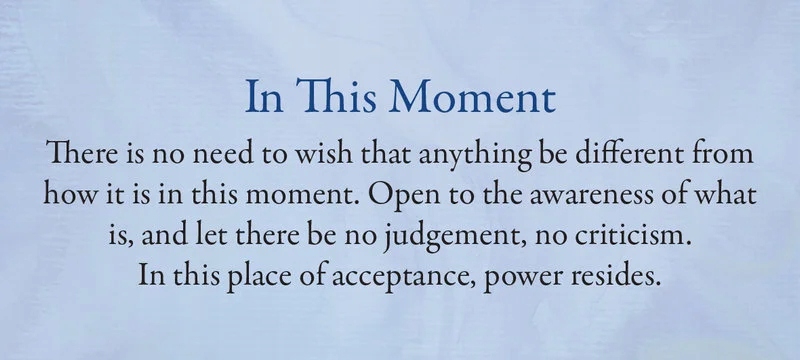 In This Moment

There is no need to wish that anything be different from how it is in this moment. Open to the awareness of what is, and let there be no judgement, no criticism. In this place of acceptance, power resides.